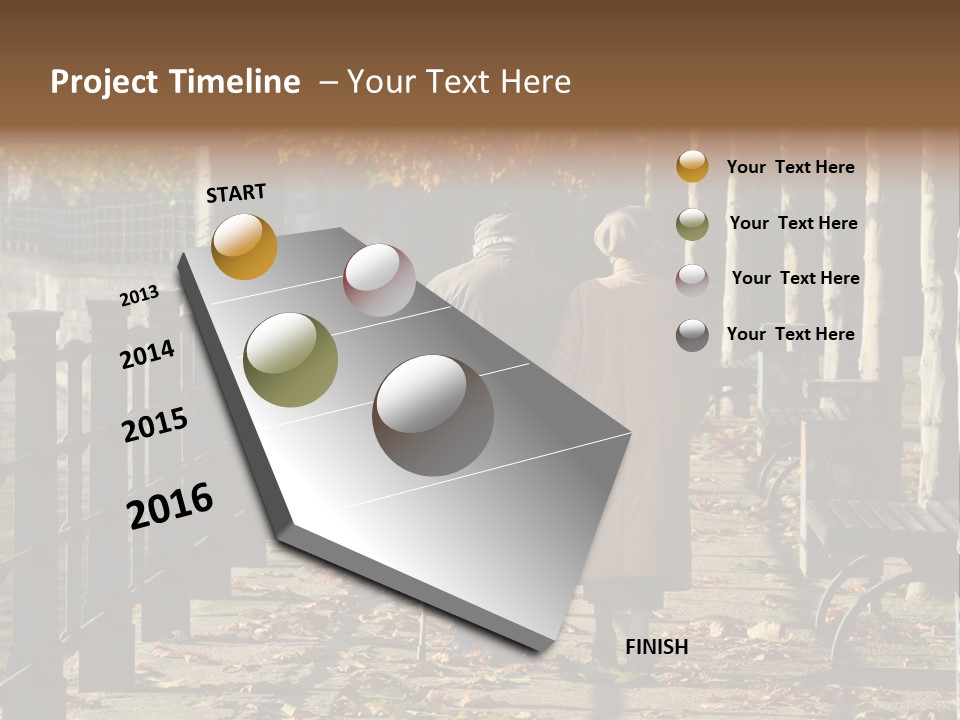 Project Timeline – Your Text Here

START

2013

2014

2015

2016

FINISH

Your Text Here

Your Text Here

Your Text Here

Your Text Here